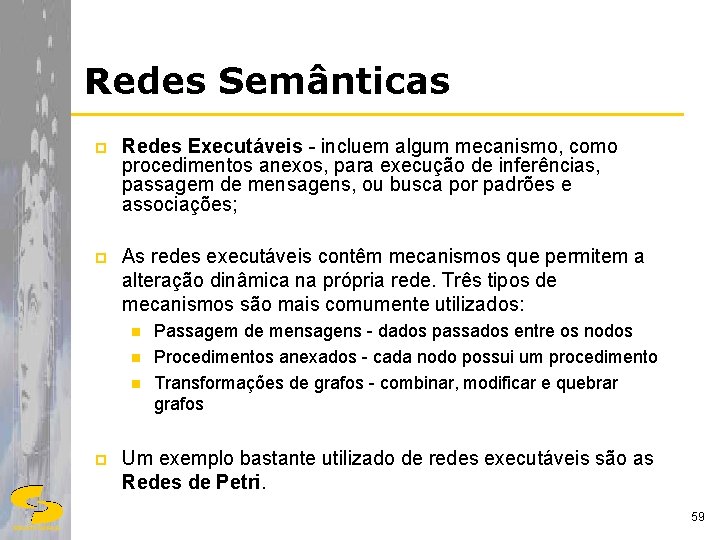 Redes Semânticas

Redes Executáveis - incluem algum mecanismo, como procedimentos anexos, para execução de inferências, passagem de mensagens, ou busca por padrões e associações;

As redes executáveis contêm mecanismos que permitem a alteração dinâmica na própria rede. Três tipos de mecanismos são mais comumente utilizados:

Passagem de mensagens - dados passados entre os nodos

Procedimentos anexados - cada nodo possui um procedimento

Transformações de grafos - combinar, modificar e quebrar grafos

Um exemplo bastante utilizado de redes executáveis são as Redes de Petri.

59